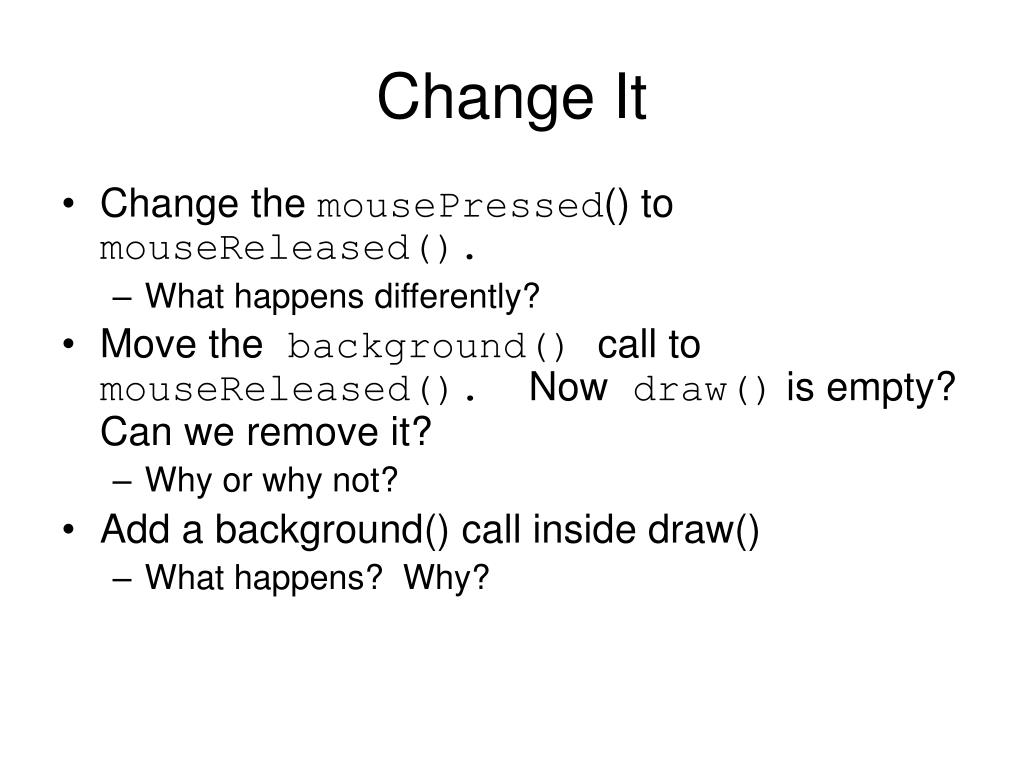 Change It

• Change the mousePressed() to mouseReleased().
  – What happens differently?
• Move the background() call to mouseReleased(). Now draw() is empty? Can we remove it?
  – Why or why not?
• Add a background() call inside draw()
  – What happens? Why?